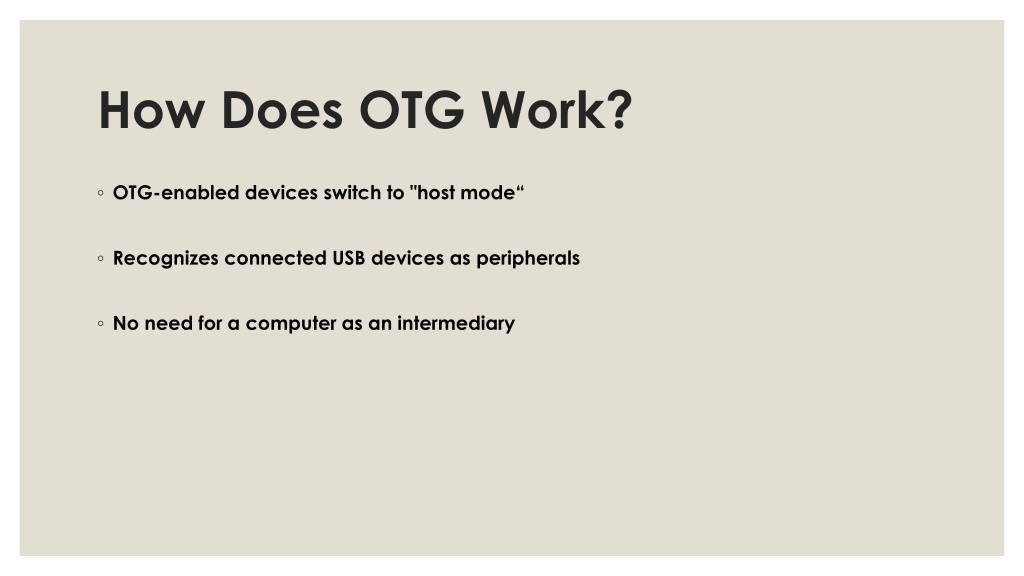 How Does OTG Work?

◦ OTG-enabled devices switch to "host mode“

◦ Recognizes connected USB devices as peripherals

◦ No need for a computer as an intermediary